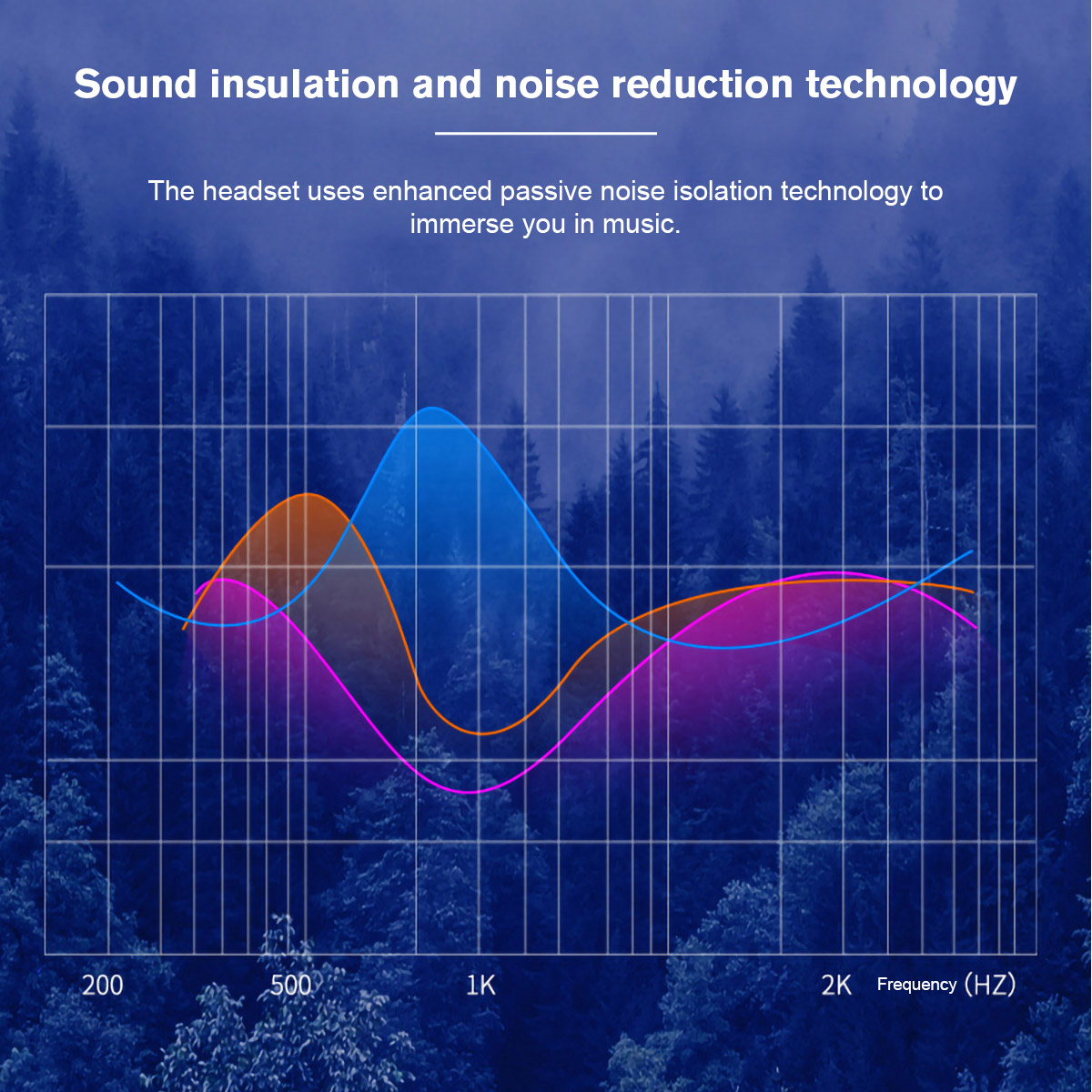 Sound insulation and noise reduction technology

The headset uses enhanced passive noise isolation technology to immerse you in music.

200 500 1K 2K Frequency (HZ)